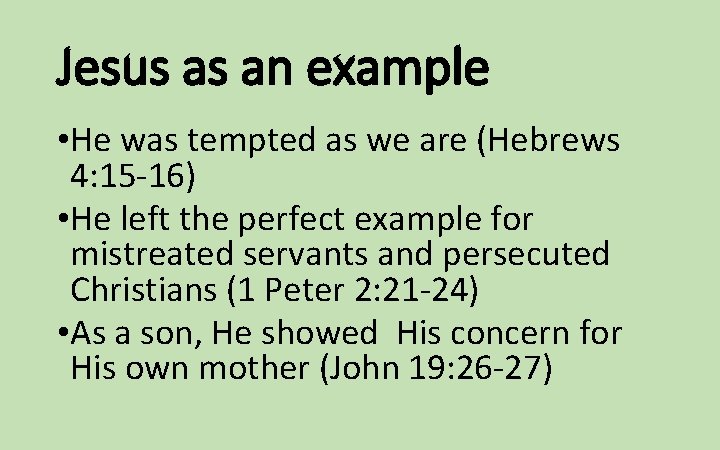 Jesus as an example

•He was tempted as we are (Hebrews 4:15-16)

•He left the perfect example for mistreated servants and persecuted Christians (1 Peter 2:21-24)

•As a son, He showed His concern for His own mother (John 19:26-27)